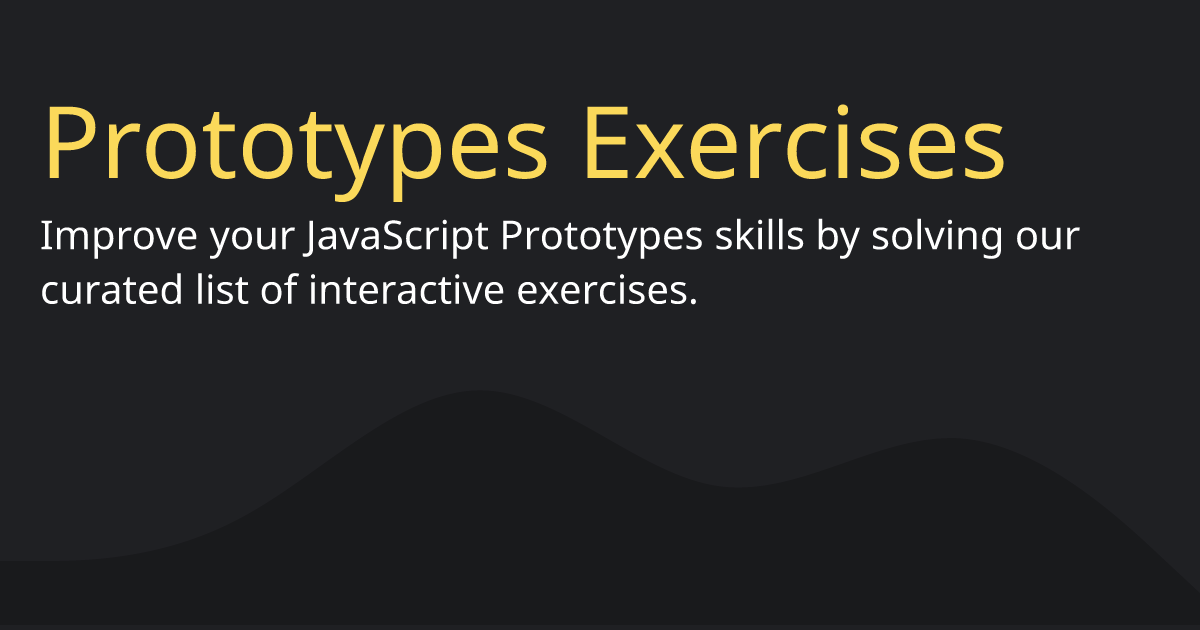 Prototypes Exercises

Improve your JavaScript Prototypes skills by solving our curated list of interactive exercises.